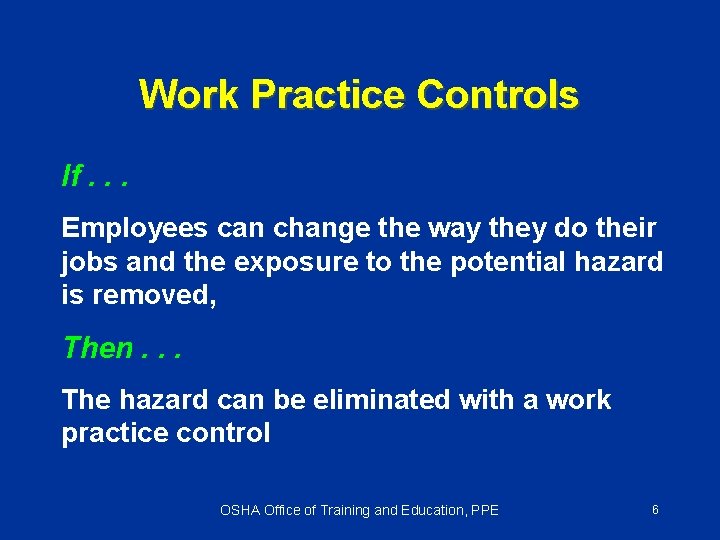 Work Practice Controls

If . . .

Employees can change the way they do their jobs and the exposure to the potential hazard is removed,

Then . . .

The hazard can be eliminated with a work practice control

OSHA Office of Training and Education, PPE

6